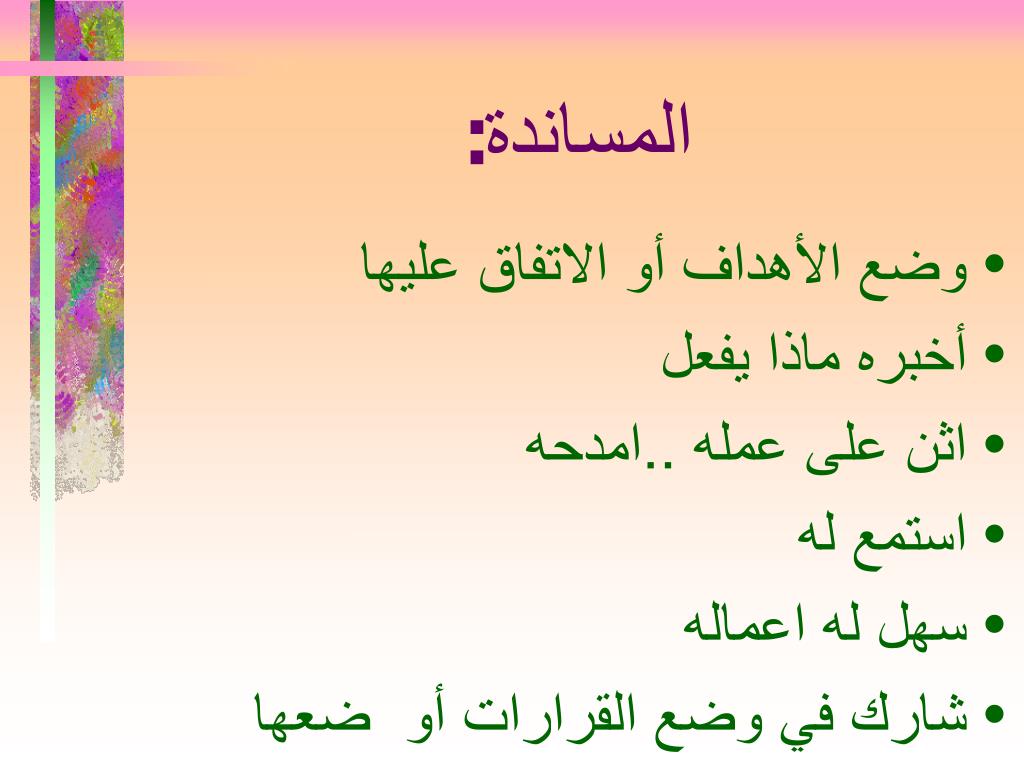 المساندة:

• وضع الأهداف أو الاتفاق عليها
• أخبره ماذا يفعل
• اثن على عمله ..امدحه
• استمع له
• سهل له اعماله
• شارك في وضع القرارات أو ضعها